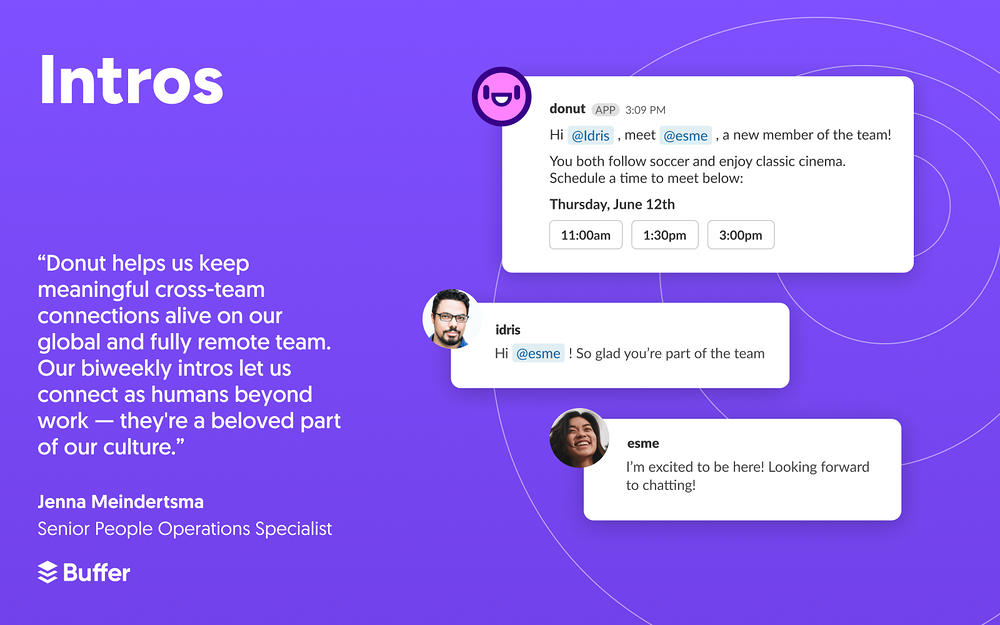 Intros

“Donut helps us keep meaningful cross-team connections alive on our global and fully remote team. Our biweekly intros let us connect as humans beyond work — they're a beloved part of our culture.”

Jenna Meindertsma
Senior People Operations Specialist

Buffer

donut APP 3:09 PM
Hi @Idris , meet @esme , a new member of the team!
You both follow soccer and enjoy classic cinema. Schedule a time to meet below:
Thursday, June 12th
11:00am 1:30pm 3:00pm

idris
Hi @esme ! So glad you're part of the team

esme
I'm excited to be here! Looking forward to chatting!